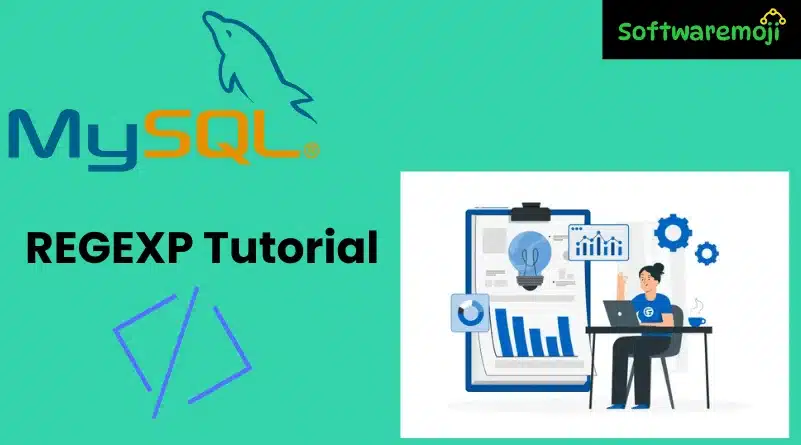 Softwaremoji

MySQL

REGEXP Tutorial